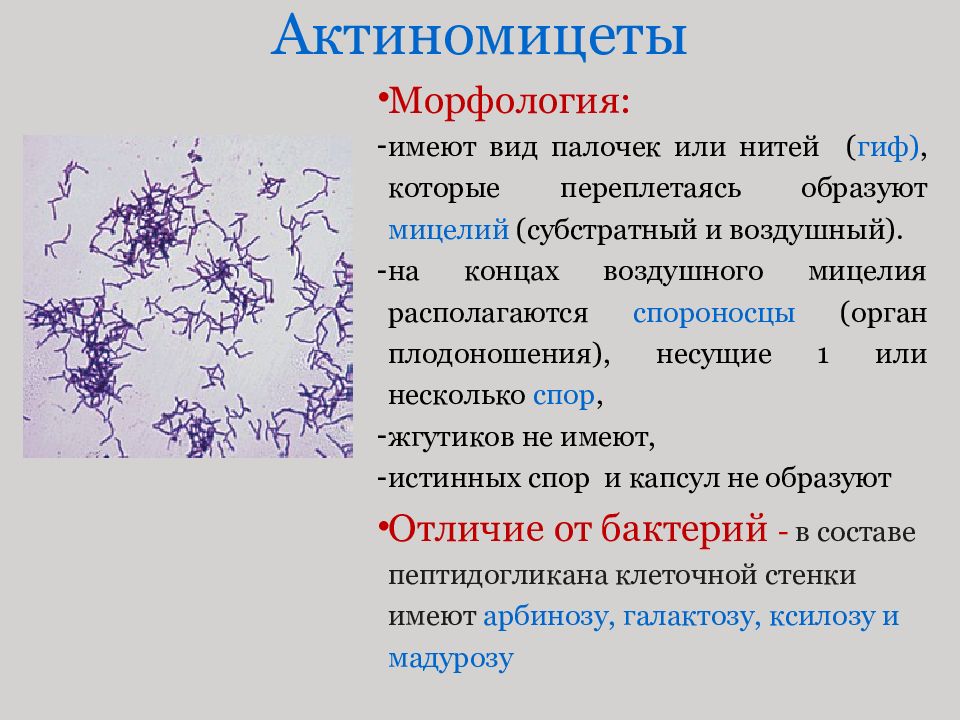 Актиномицеты

•Морфология:

-имеют вид палочек или нитей (гиф), которые переплетаясь образуют мицелий (субстратный и воздушный).

-на концах воздушного мицелия располагаются спороносцы (орган плодоношения), несущие 1 или несколько спор,

-жгутиков не имеют,

-истинных спор и капсул не образуют

•Отличие от бактерий - в составе пептидогликана клеточной стенки имеют арбинозу, галактозу, ксилозу и мадурозу